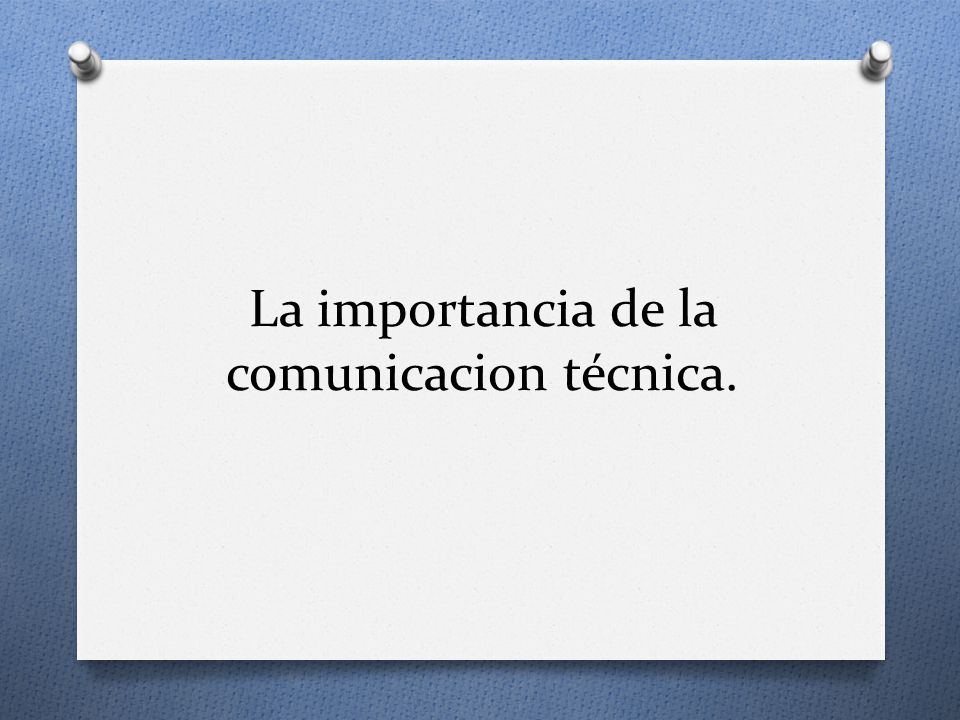 La importancia de la comunicacion técnica.